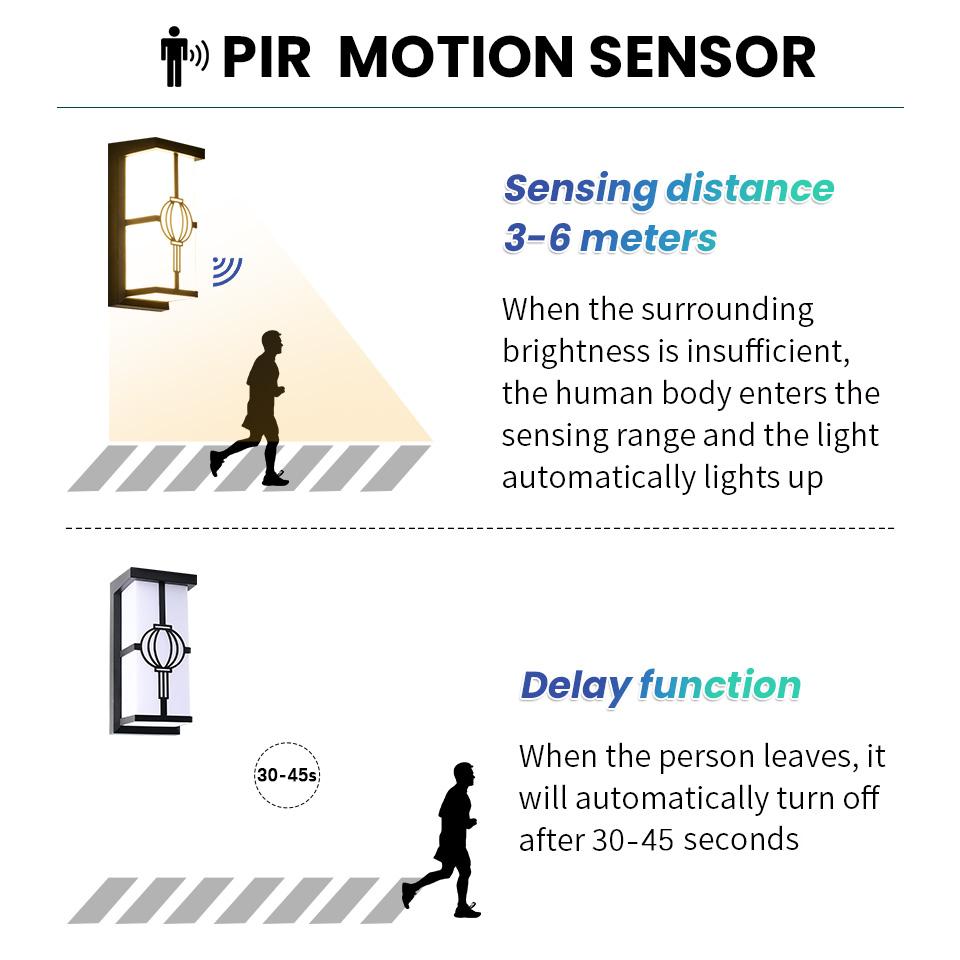 PIR MOTION SENSOR

Sensing distance 3-6 meters

When the surrounding brightness is insufficient, the human body enters the sensing range and the light automatically lights up

Delay function

30-45s

When the person leaves, it will automatically turn off after 30-45 seconds